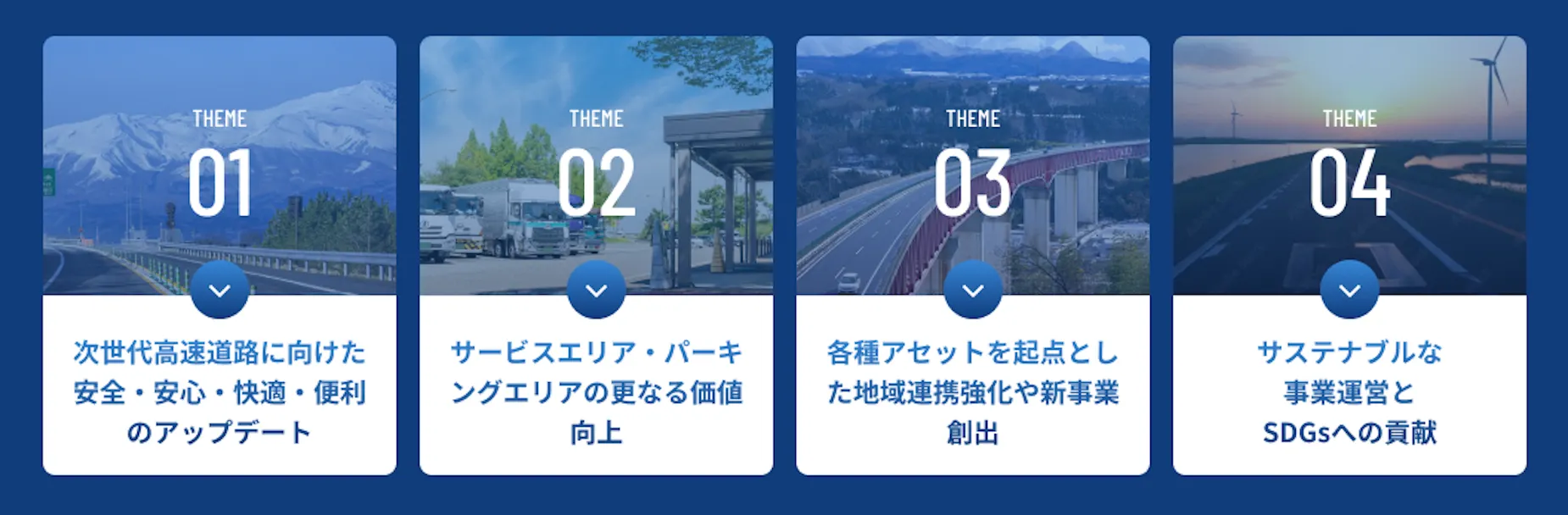 THEME
01

次世代高速道路に向けた安全・安心・快適・便利のアップデート

THEME
02

サービスエリア・パーキングエリアの更なる価値向上

THEME
03

各種アセットを起点とした地域連携強化や新事業創出

THEME
04

サステナブルな事業運営とSDGsへの貢献